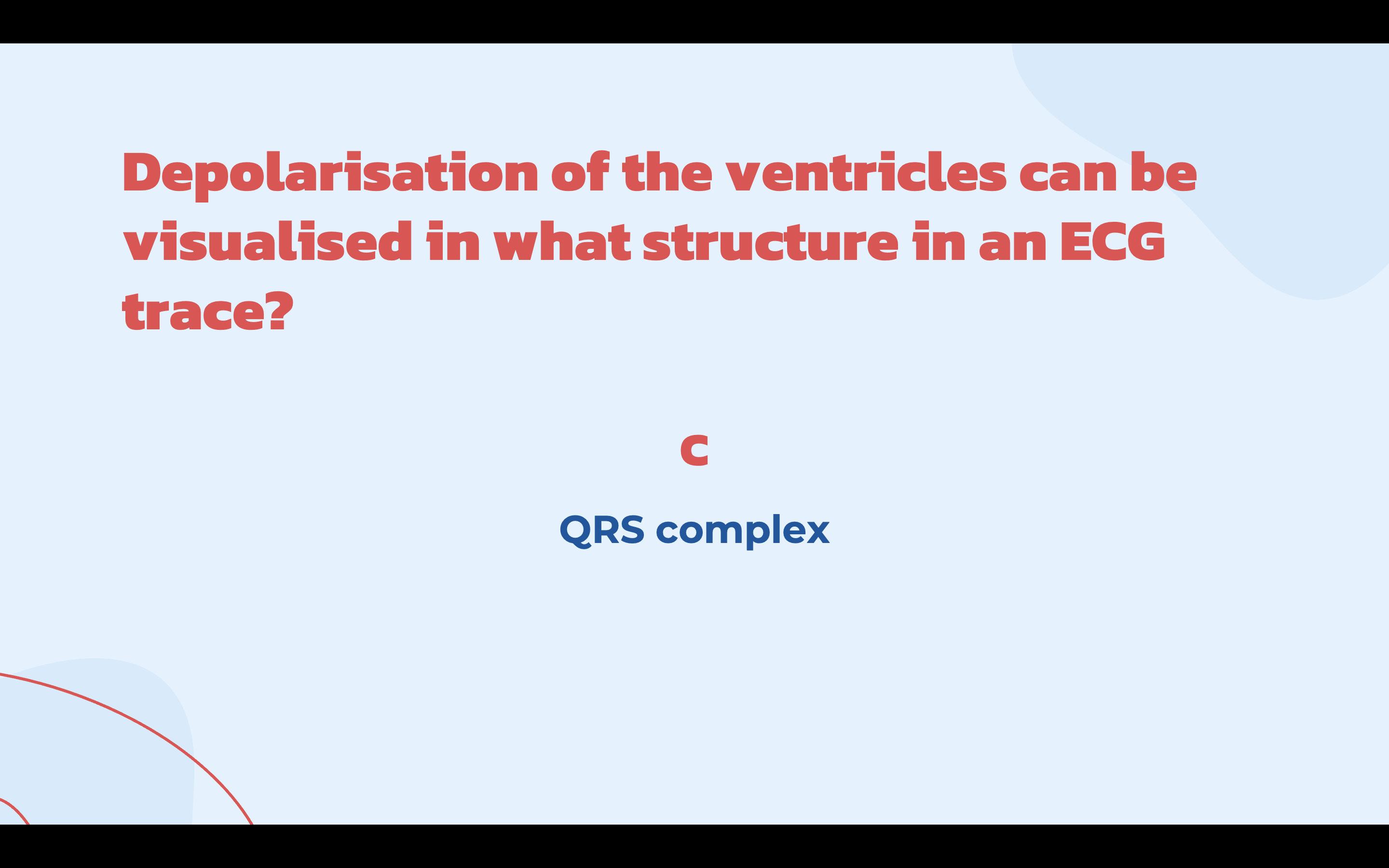 Depolarisation of the ventricles can be visualised in what structure in an ECG trace?

c

QRS complex